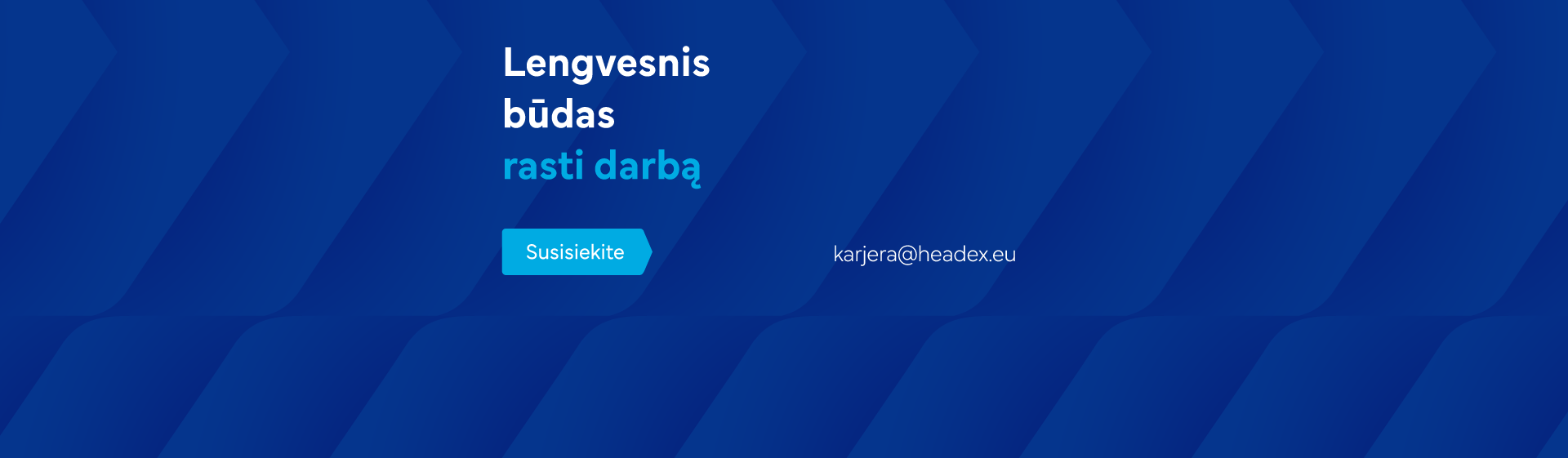 Lengvesnis būdas rasti darbą

Susisiekite

karjera@headex.eu